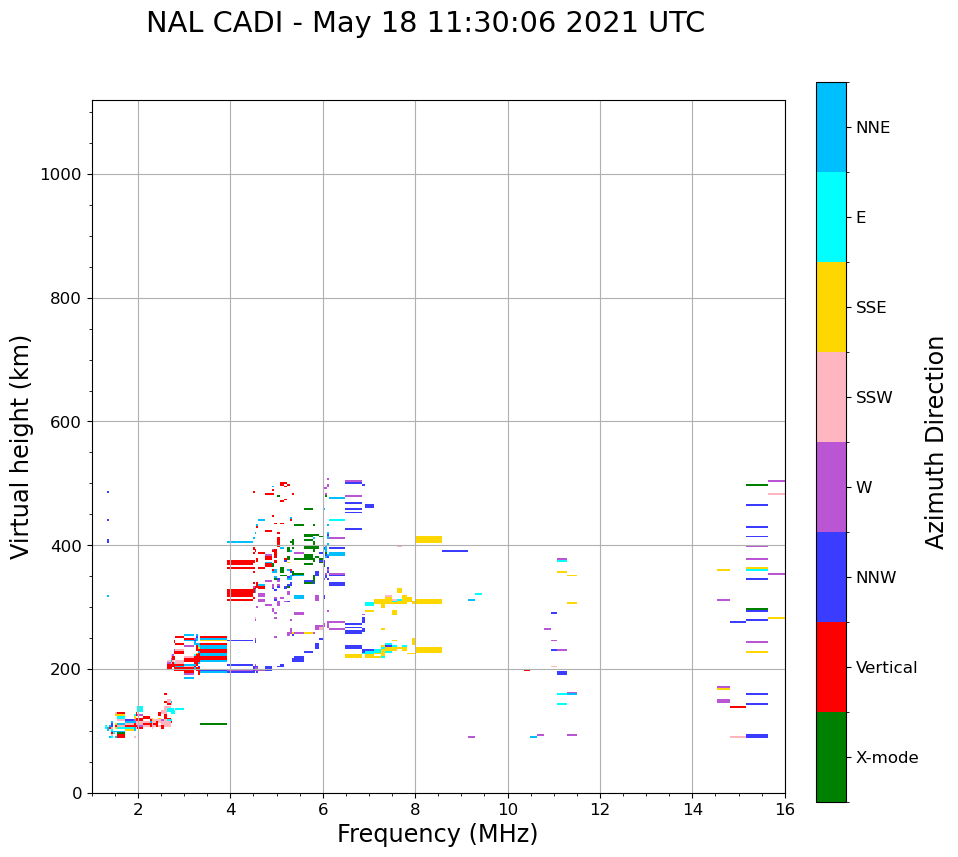 NAL CADI - May 18 11:30:06 2021 UTC

Virtual height (km)

1000
800
600
400
200
0

2
4
6
8
10
12
14
16

Frequency (MHz)

NNE
E
SSE
SSW
W
NNW
Vertical
X-mode

Azimuth Direction